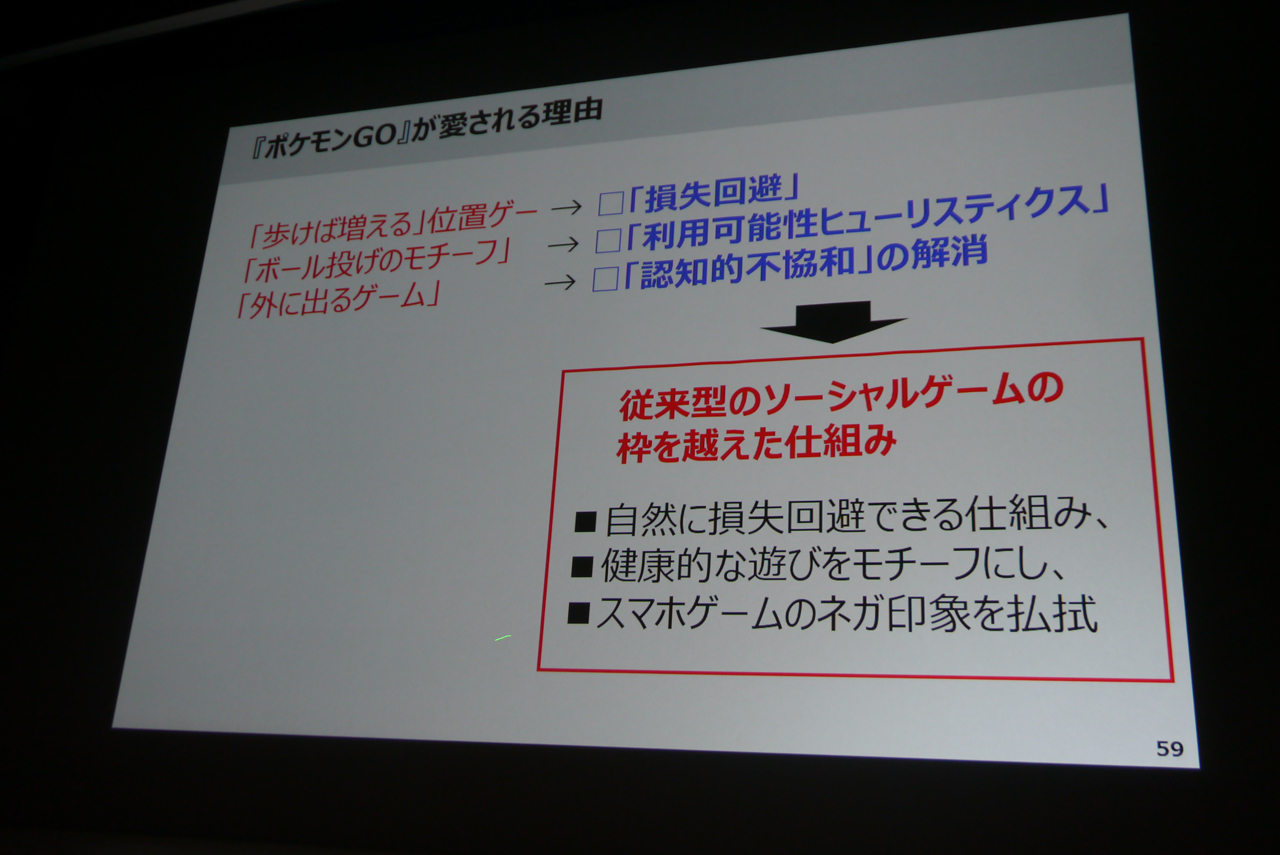 『ポケモンGO』が愛される理由

「歩けば増える」位置ゲー → □「損失回避」
「ボール投げのモチーフ」 → □「利用可能性ヒューリスティクス」
「外に出るゲーム」 → □「認知的不協和」の解消

従来型のソーシャルゲームの枠を越えた仕組み

■自然に損失回避できる仕組み、
■健康的な遊びをモチーフにし、
■スマホゲームのネガ印象を払拭

59